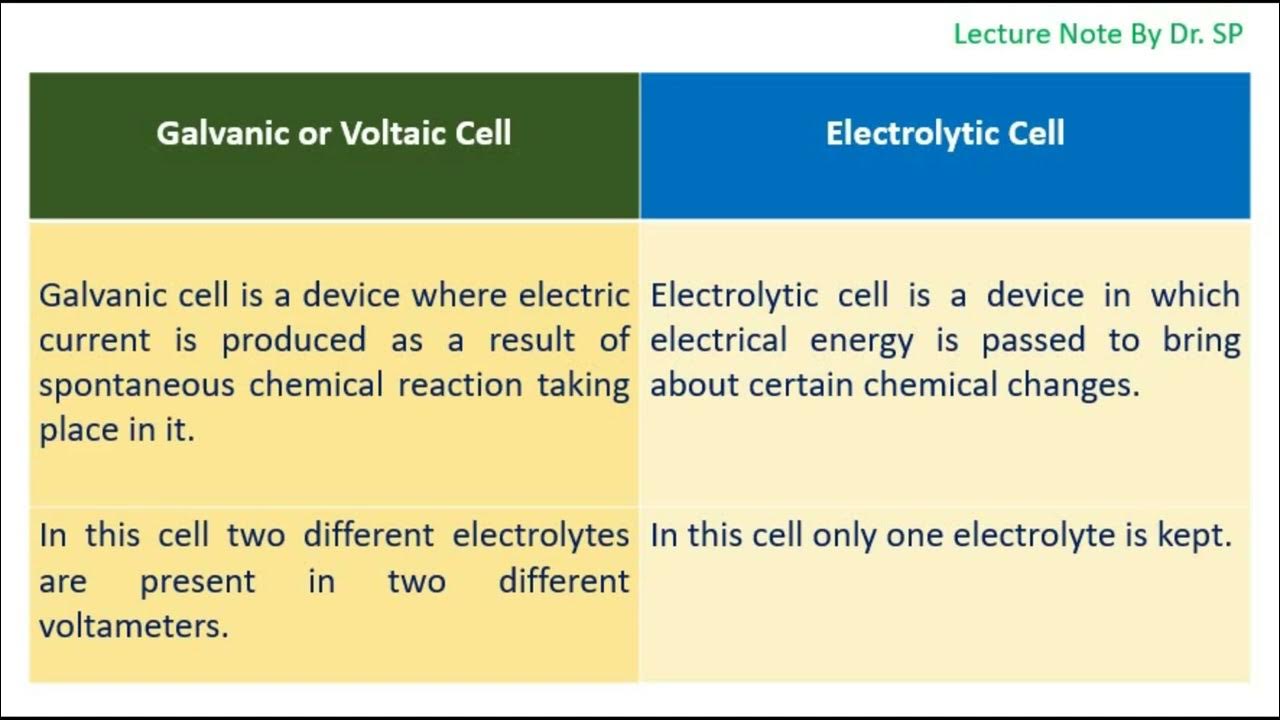 Lecture Note By Dr. SP

| Galvanic or Voltaic Cell | Electrolytic Cell |
|---|---|
| Galvanic cell is a device where electric current is produced as a result of spontaneous chemical reaction taking place in it. | Electrolytic cell is a device in which electrical energy is passed to bring about certain chemical changes. |
| In this cell two different electrolytes are present in two different voltameters. | In this cell only one electrolyte is kept. |